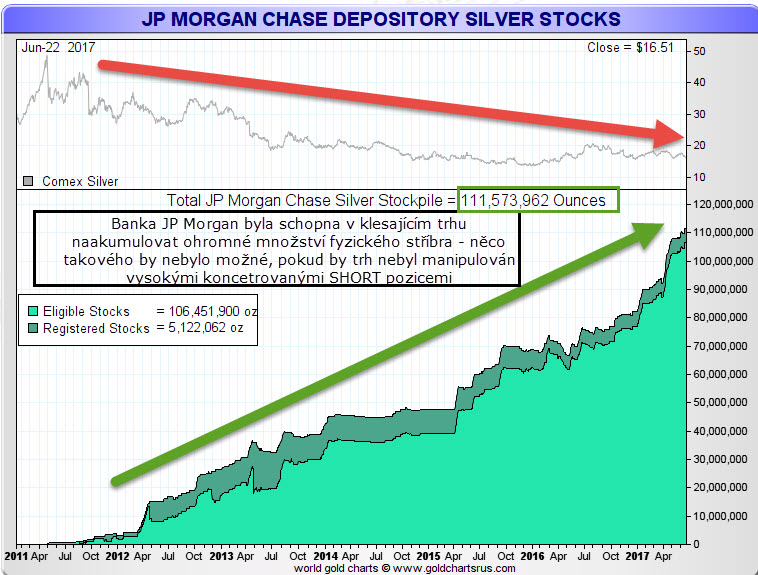 JP MORGAN CHASE DEPOSITORY SILVER STOCKS

Jun-22 2017

Close = $16.51

50
40
30
20
10

Comex Silver

Total JP Morgan Chase Silver Stockpile = 111,573,962 Ounces

Banka JP Morgan byla schopna v klesajícím trhu naakumulovat ohromné množství fyzického stříbra - něco takového by nebylo možné, pokud by trh nebyl manipulován vysokými koncetrovanými SHORT pozicemi

Eligible Stocks = 106,451,900 oz
Registered Stocks = 5,122,062 oz

120,000,000
110,000,000
100,000,000
90,000,000
80,000,000
70,000,000
60,000,000
50,000,000
40,000,000
30,000,000
20,000,000
10,000,000
0

2011 Apr Jul Oct 2012 Apr Jul Oct 2013 Apr Jul Oct 2014 Apr Jul Oct 2015 Apr Jul Oct 2016 Apr Jul Oct 2017 Apr

world gold charts © www.goldchartsrus.com